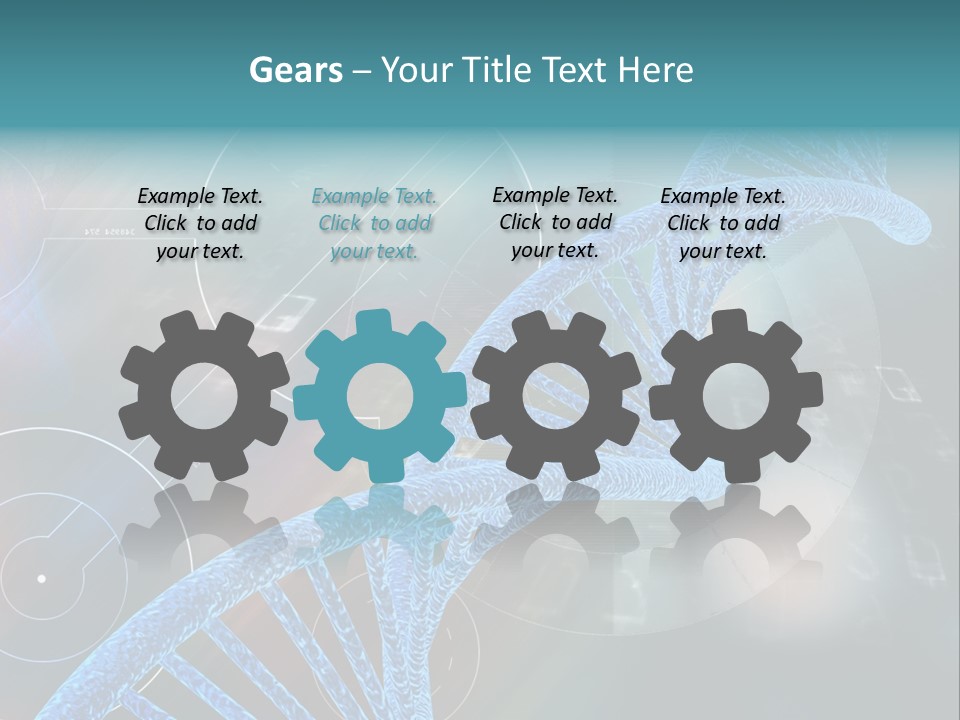 Gears – Your Title Text Here

Example Text. Click to add your text.

Example Text. Click to add your text.

Example Text. Click to add your text.

Example Text. Click to add your text.